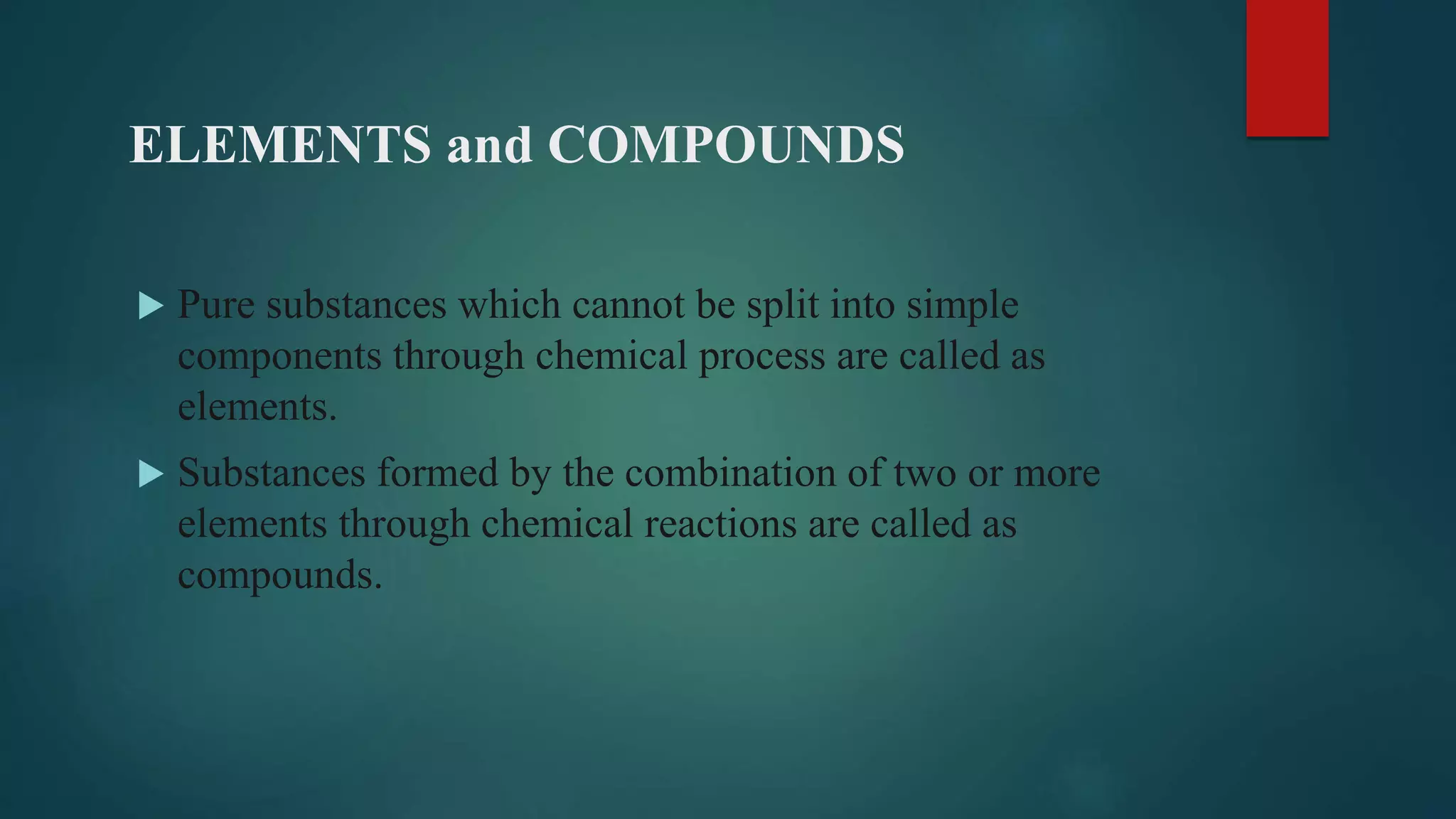 ELEMENTS and COMPOUNDS

▶ Pure substances which cannot be split into simple components through chemical process are called as elements.

▶ Substances formed by the combination of two or more elements through chemical reactions are called as compounds.